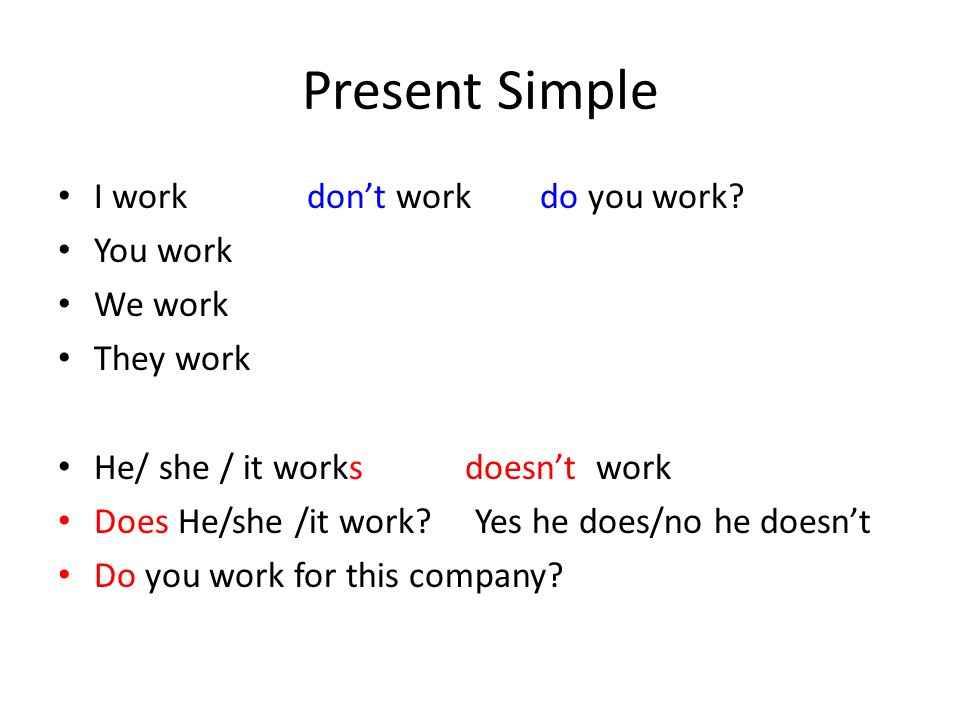 Present Simple

• I work don’t work do you work?
• You work
• We work
• They work

• He/ she / it works doesn’t work
• Does He/she /it work? Yes he does/no he doesn’t
• Do you work for this company?